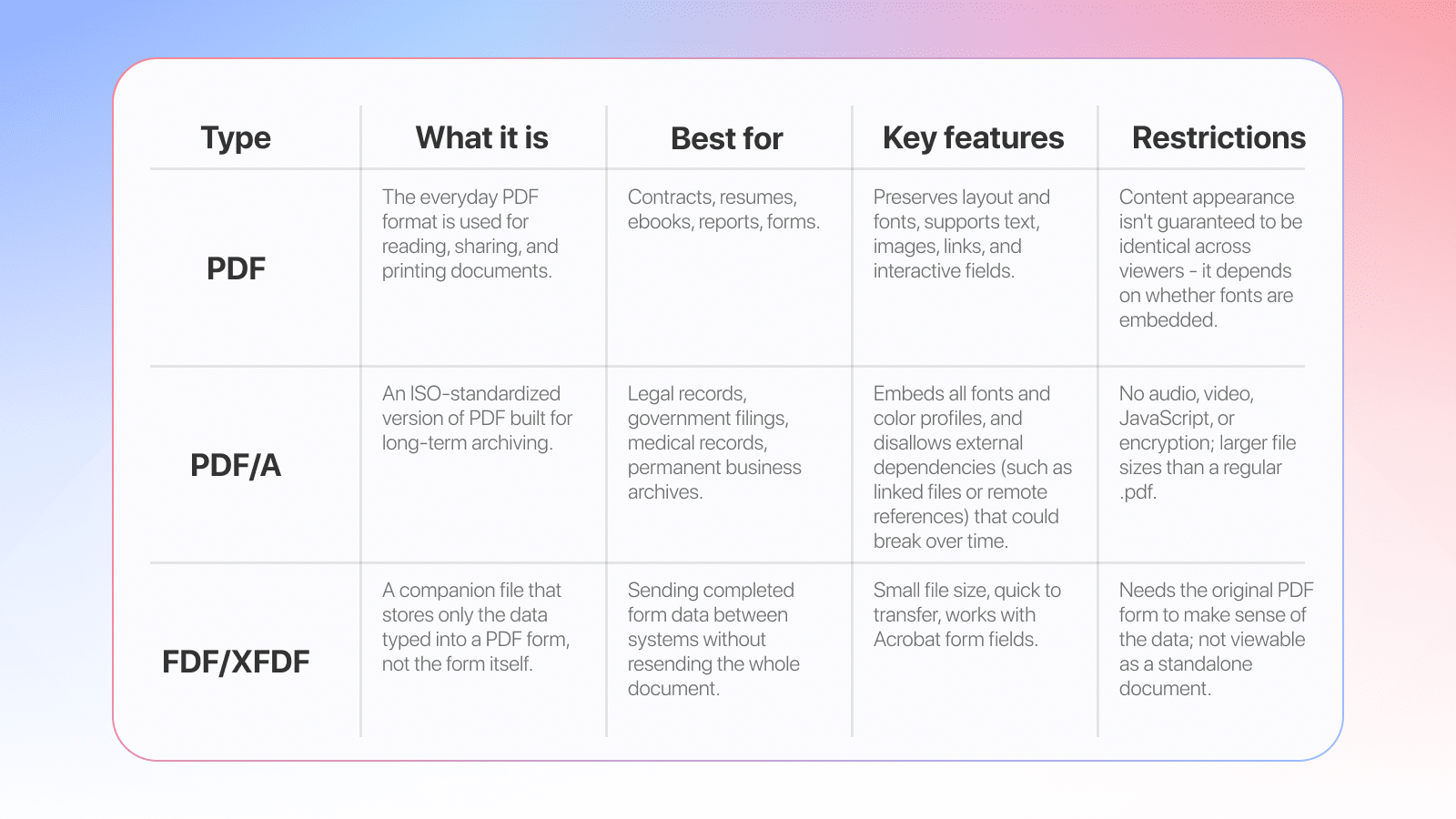 | Type | What it is | Best for | Key features | Restrictions |
|---|---|---|---|---|
| PDF | The everyday PDF format is used for reading, sharing, and printing documents. | Contracts, resumes, ebooks, reports, forms. | Preserves layout and fonts, supports text, images, links, and interactive fields. | Content appearance isn't guaranteed to be identical across viewers - it depends on whether fonts are embedded. |
| PDF/A | An ISO-standardized version of PDF built for long-term archiving. | Legal records, government filings, medical records, permanent business archives. | Embeds all fonts and color profiles, and disallows external dependencies (such as linked files or remote references) that could break over time. | No audio, video, JavaScript, or encryption; larger file sizes than a regular .pdf. |
| FDF/XFDF | A companion file that stores only the data typed into a PDF form, not the form itself. | Sending completed form data between systems without resending the whole document. | Small file size, quick to transfer, works with Acrobat form fields. | Needs the original PDF form to make sense of the data; not viewable as a standalone document. |